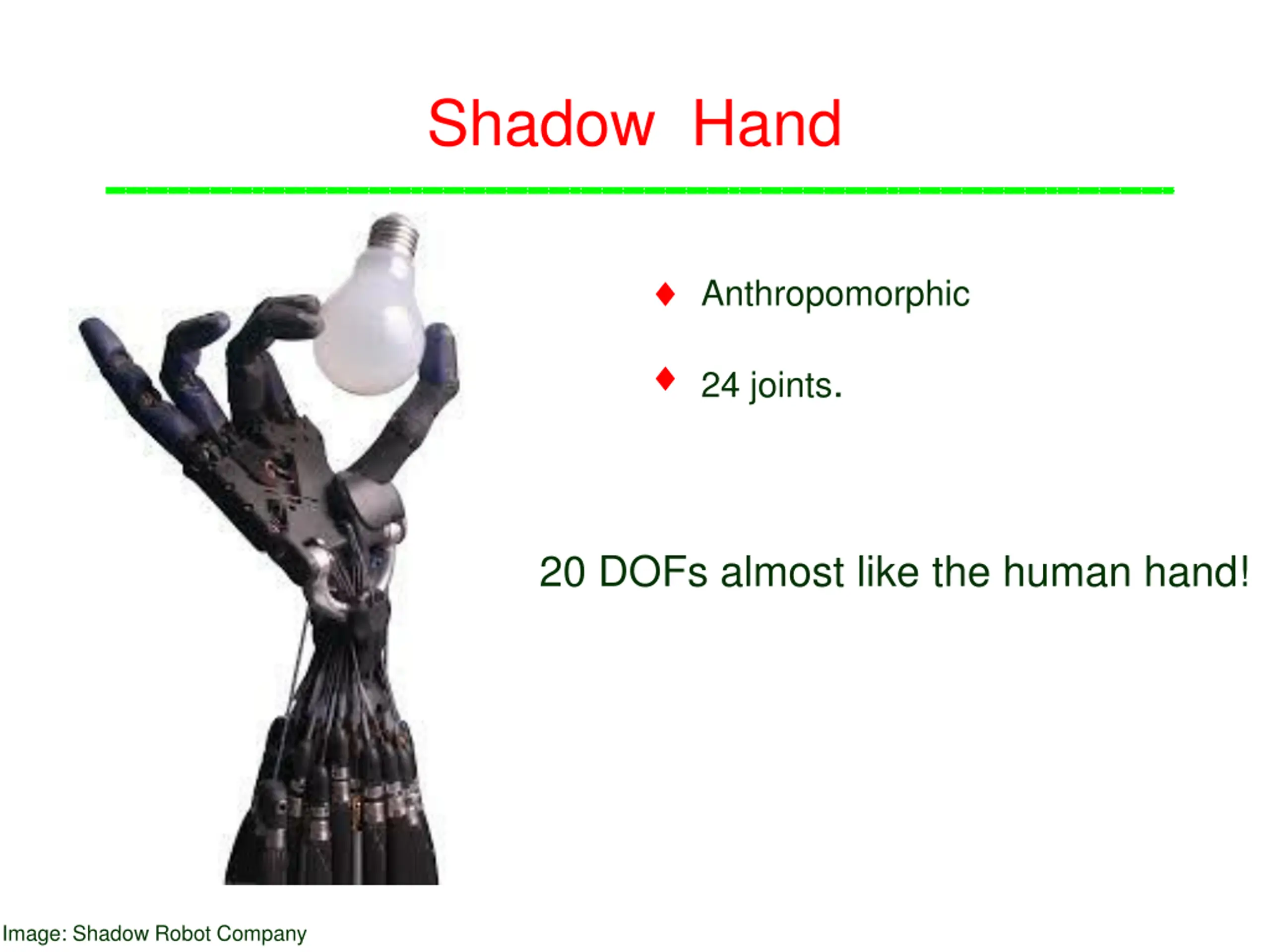 Shadow Hand

♦ Anthropomorphic

♦ 24 joints.

20 DOFs almost like the human hand!

Image: Shadow Robot Company